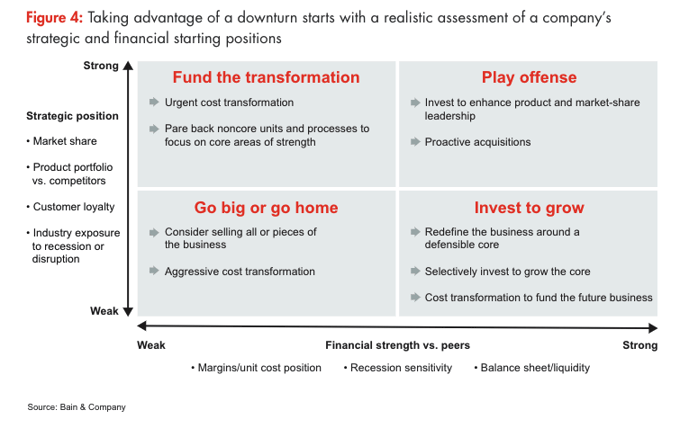 Figure 4: Taking advantage of a downturn starts with a realistic assessment of a company's strategic and financial starting positions

Strong

Strategic position
• Market share
• Product portfolio vs. competitors
• Customer loyalty
• Industry exposure to recession or disruption

Weak

Fund the transformation
Urgent cost transformation
Pare back noncore units and processes to focus on core areas of strength

Play offense
Invest to enhance product and market-share leadership
Proactive acquisitions

Go big or go home
Consider selling all or pieces of the business
Aggressive cost transformation

Invest to grow
Redefine the business around a defensible core
Selectively invest to grow the core
Cost transformation to fund the future business

Weak
Financial strength vs. peers
Strong
• Margins/unit cost position • Recession sensitivity • Balance sheet/liquidity

Source: Bain & Company